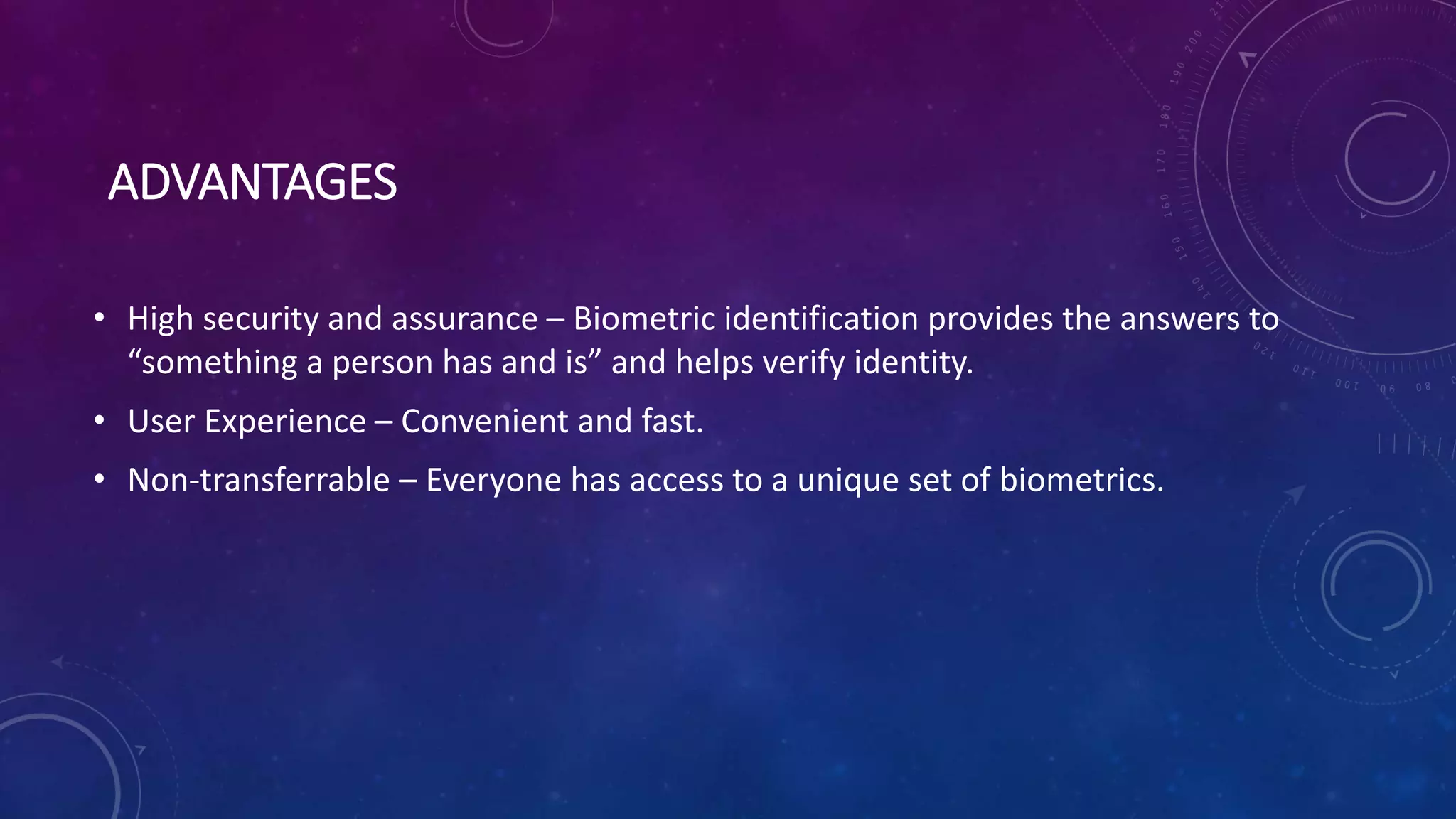 ADVANTAGES

• High security and assurance – Biometric identification provides the answers to “something a person has and is” and helps verify identity.

• User Experience – Convenient and fast.

• Non-transferrable – Everyone has access to a unique set of biometrics.